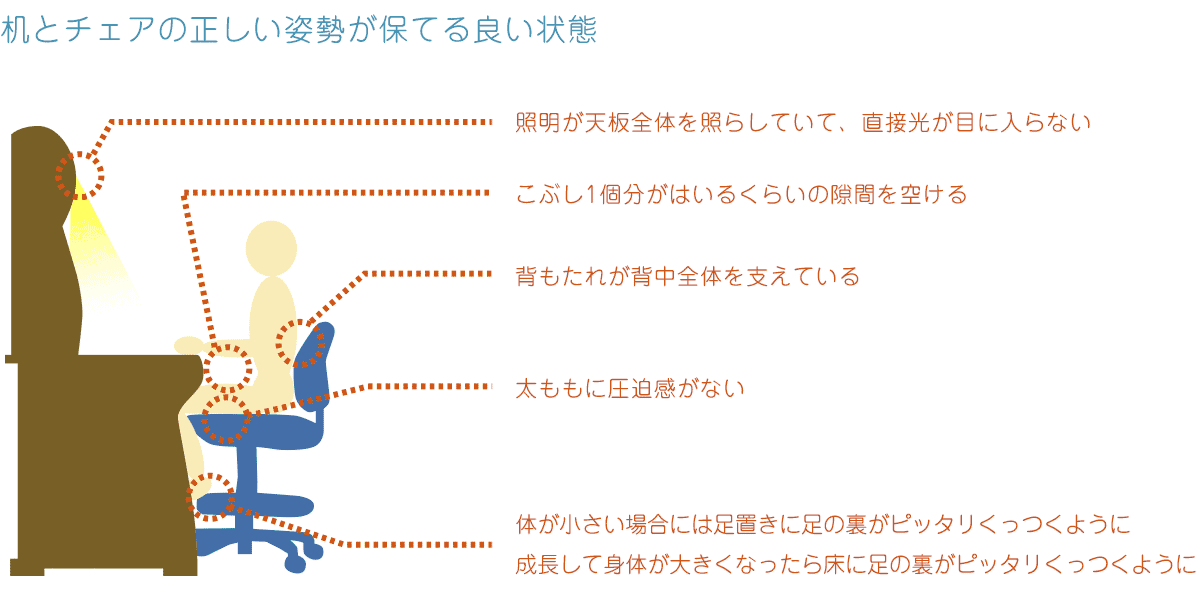 机とチェアの正しい姿勢が保てる良い状態

照明が天板全体を照らしていて、直接光が目に入らない

こぶし1個分がはいるくらいの隙間を空ける

背もたれが背中全体を支えている

太ももに圧迫感がない

体が小さい場合には足置きに足の裏がピッタリくっつくように
成長して身体が大きくなったら床に足の裏がピッタリくっつくように